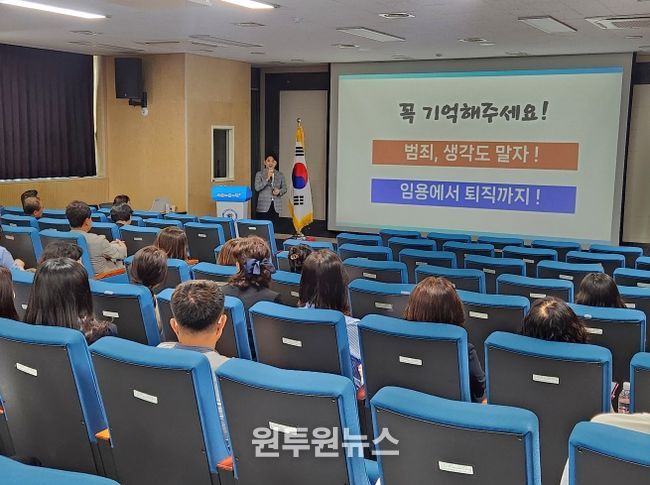 꼭 기억해주세요!

범죄, 생각도 말자 !

임용에서 퇴직까지 !

원투원뉴스